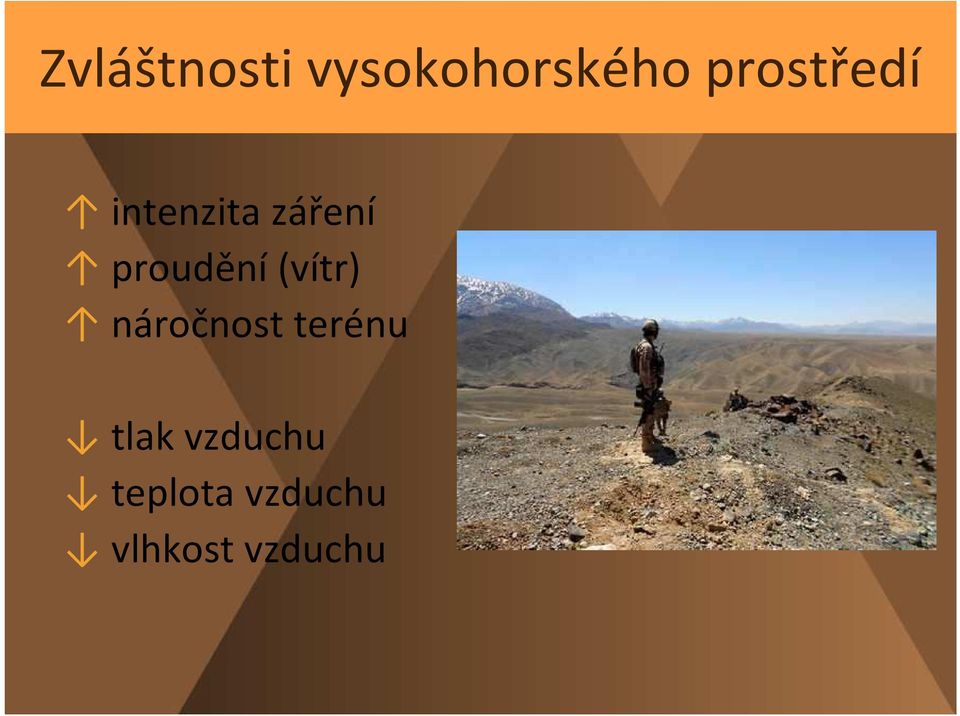 Zvláštnosti vysokohorského prostředí

↑ intenzita záření
↑ proudění (vítr)
↑ náročnost terénu

↓ tlak vzduchu
↓ teplota vzduchu
↓ vlhkost vzduchu